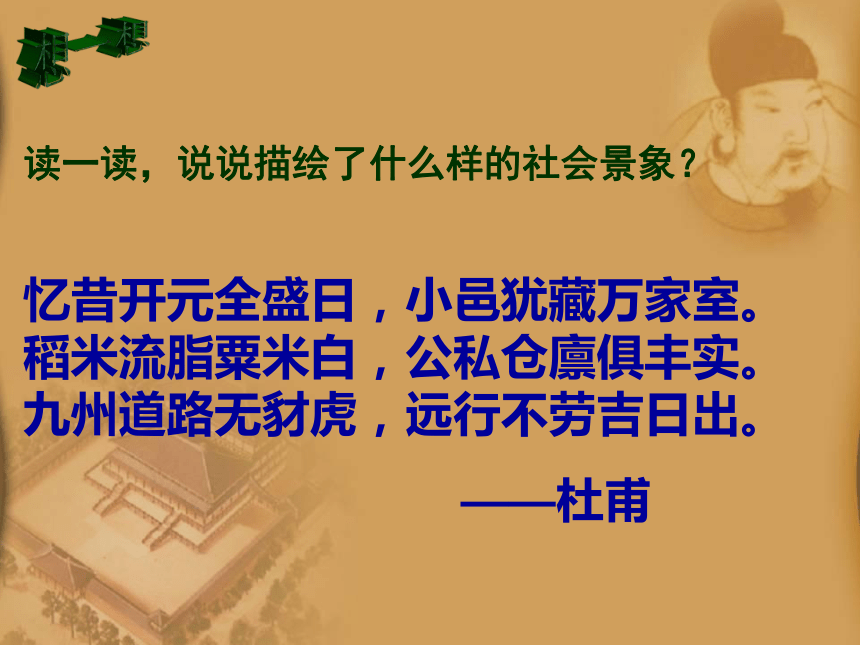 读一读，说说描绘了什么样的社会景象？

忆昔开元全盛日，小邑犹藏万家室。
稻米流脂粟米白，公私仓廪俱丰实。
九州道路无豺虎，远行不劳吉日出。

——杜甫